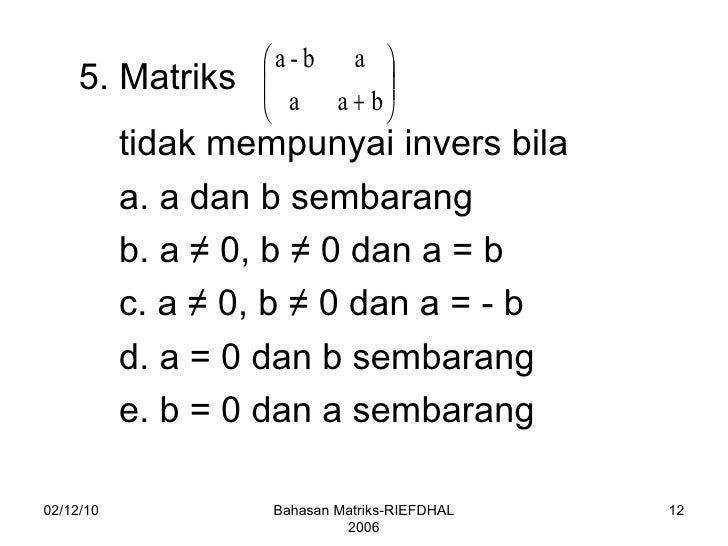 5. Matriks $\begin{pmatrix} a-b & a \\ a & a+b \end{pmatrix}$

tidak mempunyai invers bila

a. a dan b sembarang

b. a ≠ 0, b ≠ 0 dan a = b

c. a ≠ 0, b ≠ 0 dan a = - b

d. a = 0 dan b sembarang

e. b = 0 dan a sembarang

02/12/10

Bahasan Matriks-RIEFDHAL 2006

12